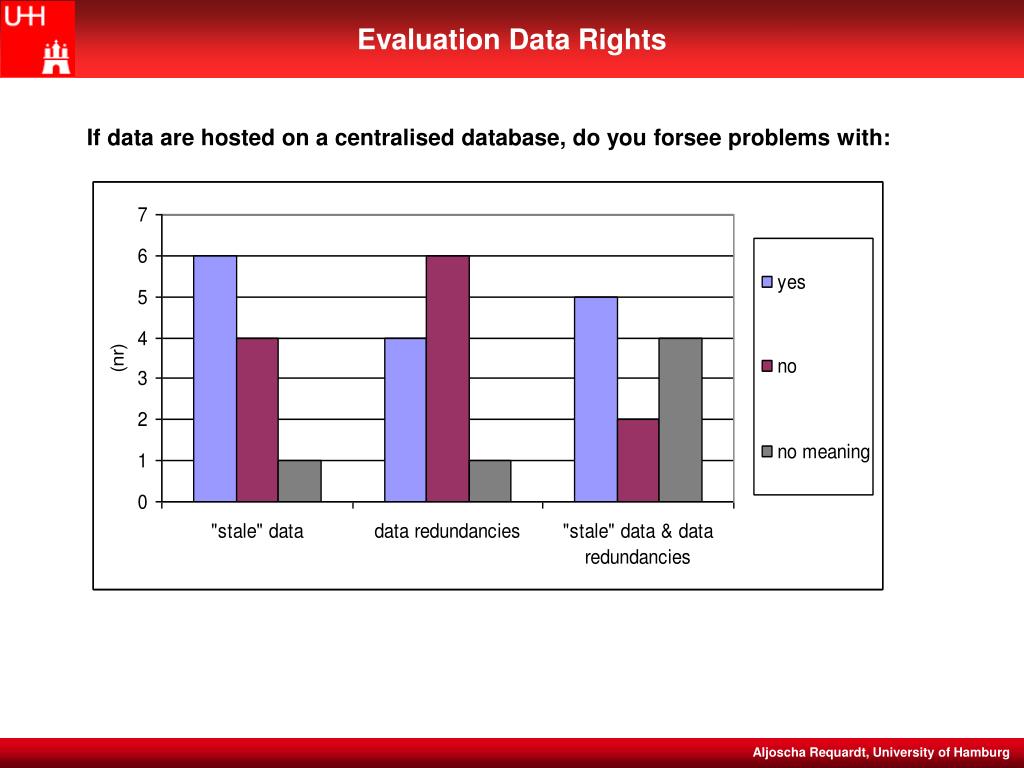 UHH

Evaluation Data Rights

If data are hosted on a centralised database, do you forsee problems with:

7
6
5
4
3
2
1
0

(nr)

"stale" data
data redundancies
"stale" data & data redundancies

yes
no
no meaning

Aljoscha Requardt, University of Hamburg